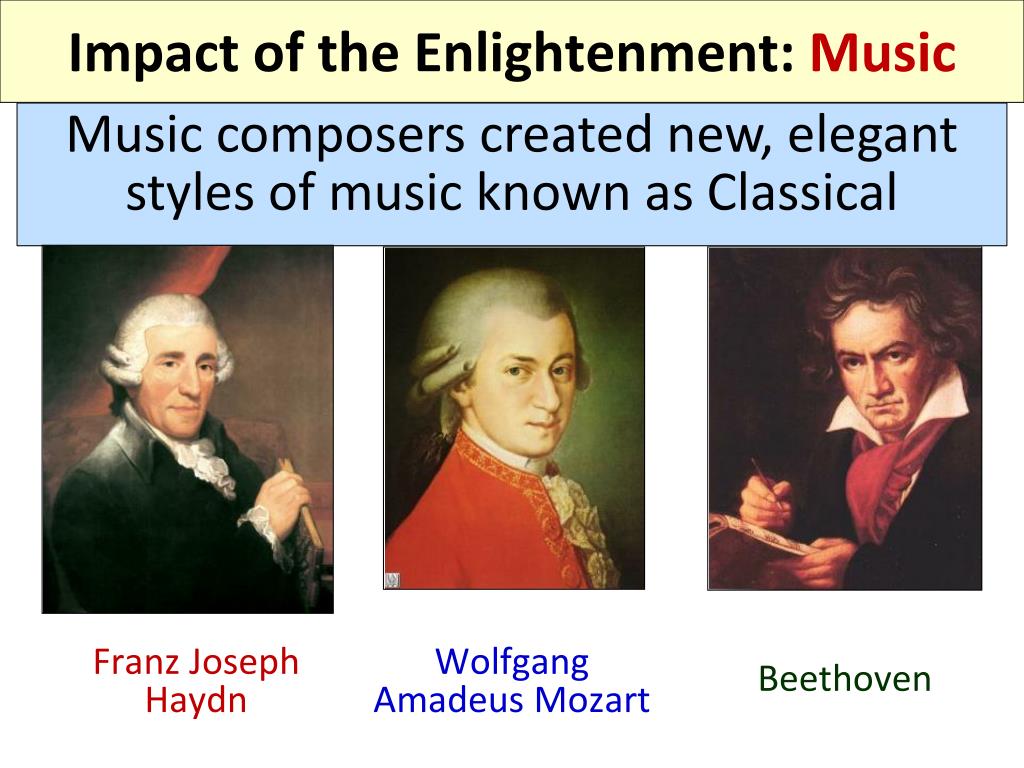 Impact of the Enlightenment: Music

Music composers created new, elegant styles of music known as Classical

Franz Joseph Haydn

Wolfgang Amadeus Mozart

Beethoven